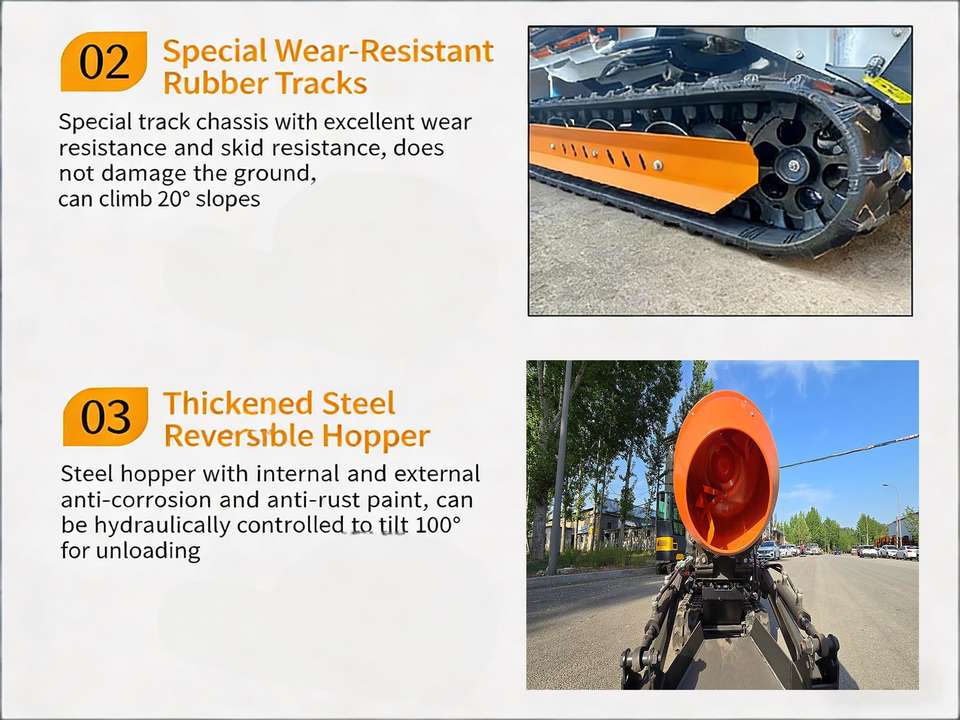 02 Special Wear-Resistant Rubber Tracks

Special track chassis with excellent wear resistance and skid resistance, does not damage the ground, can climb 20° slopes

03 Thickened Steel Reversible Hopper

Steel hopper with internal and external anti-corrosion and anti-rust paint, can be hydraulically controlled to tilt 100° for unloading